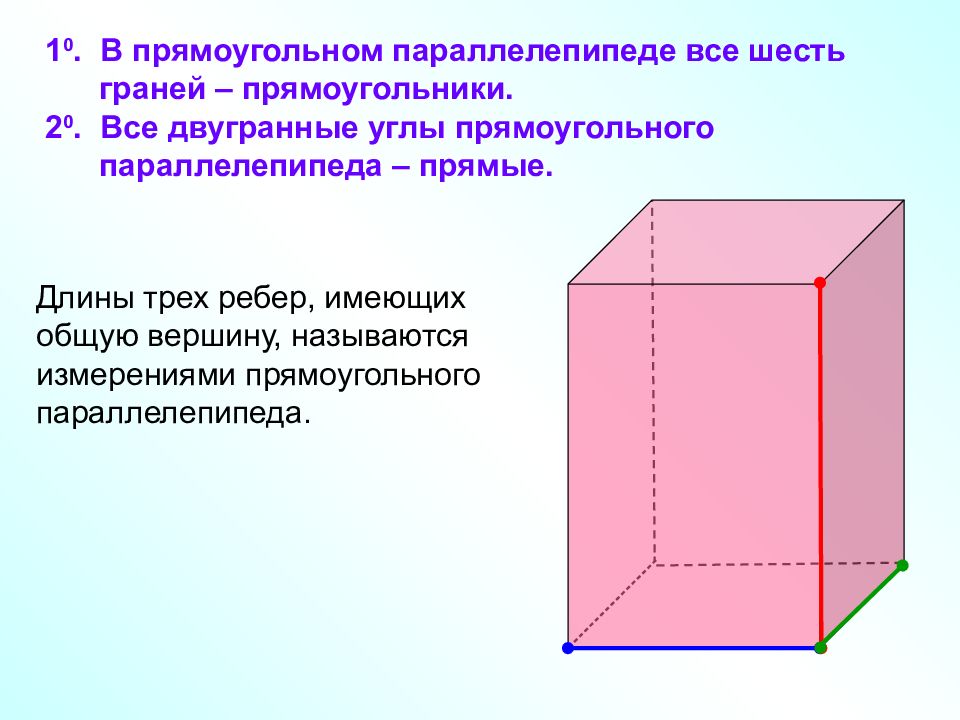 $1^0$. В прямоугольном параллелепипеде все шесть граней – прямоугольники.
$2^0$. Все двугранные углы прямоугольного параллелепипеда – прямые.

Длины трех ребер, имеющих общую вершину, называются измерениями прямоугольного параллелепипеда.